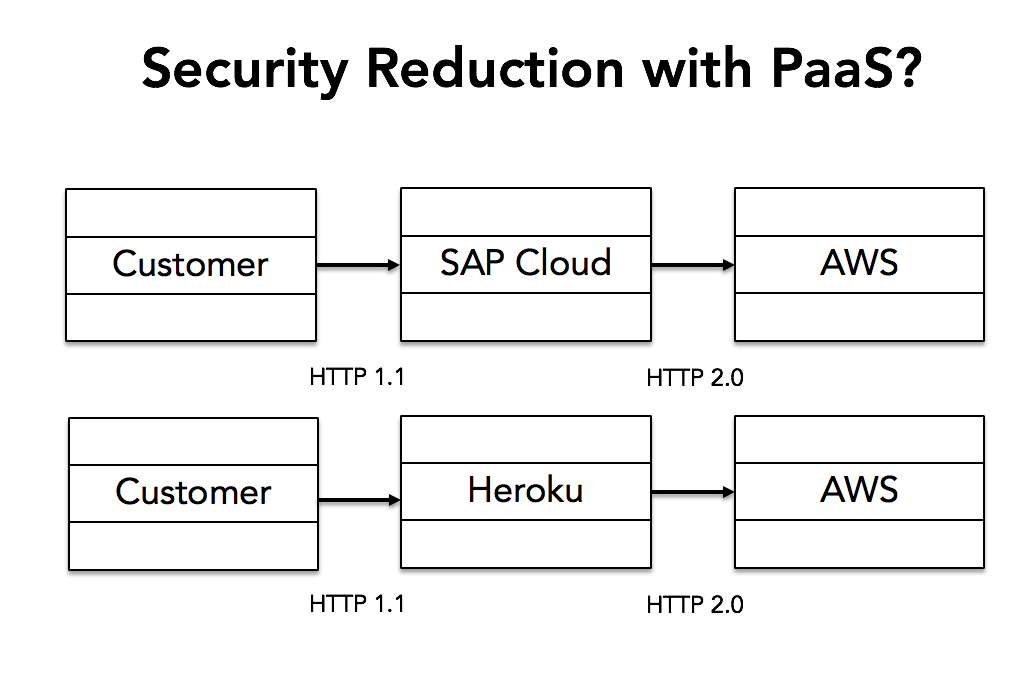 Security Reduction with PaaS?

Customer

SAP Cloud

AWS

HTTP 1.1

HTTP 2.0

Customer

Heroku

AWS

HTTP 1.1

HTTP 2.0